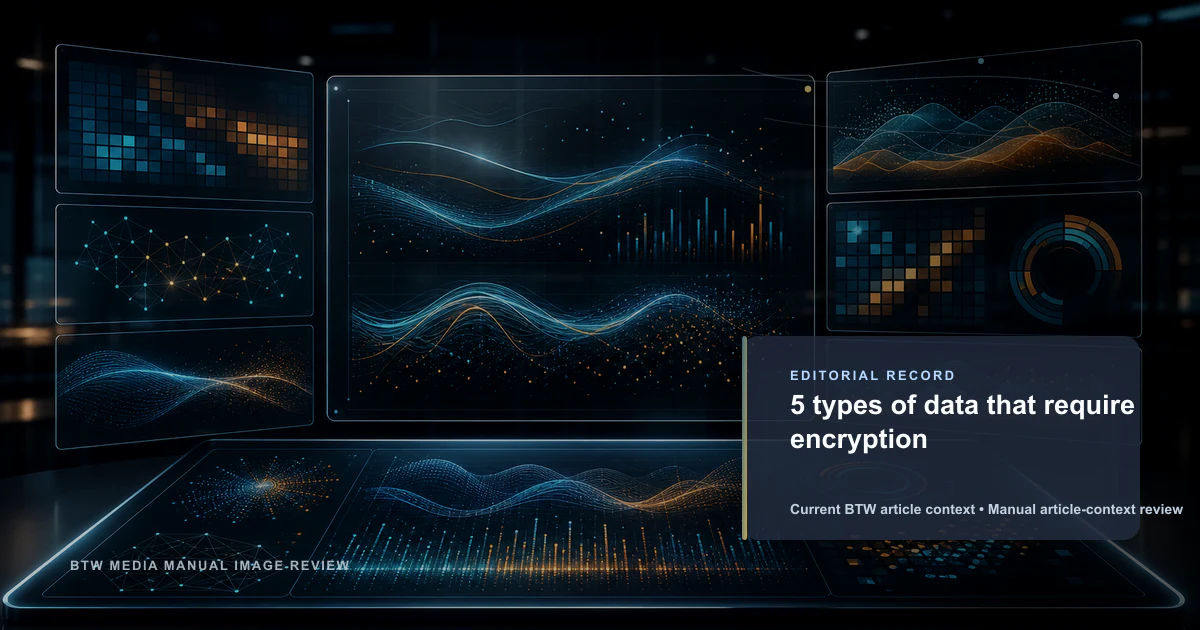 EDITORIAL RECORD

5 types of data that require encryption

Current BTW article context • Manual article-context review

BTW MEDIA MANUAL IMAGE-REVIEW